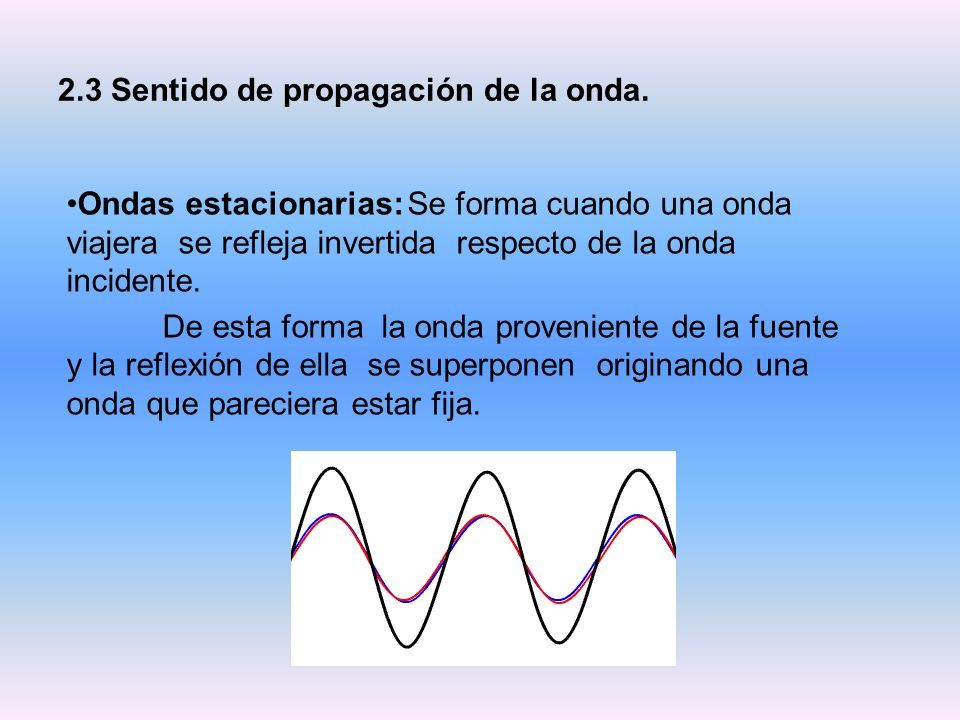 2.3 Sentido de propagación de la onda.

•Ondas estacionarias: Se forma cuando una onda viajera se refleja invertida respecto de la onda incidente.

De esta forma la onda proveniente de la fuente y la reflexión de ella se superponen originando una onda que pareciera estar fija.